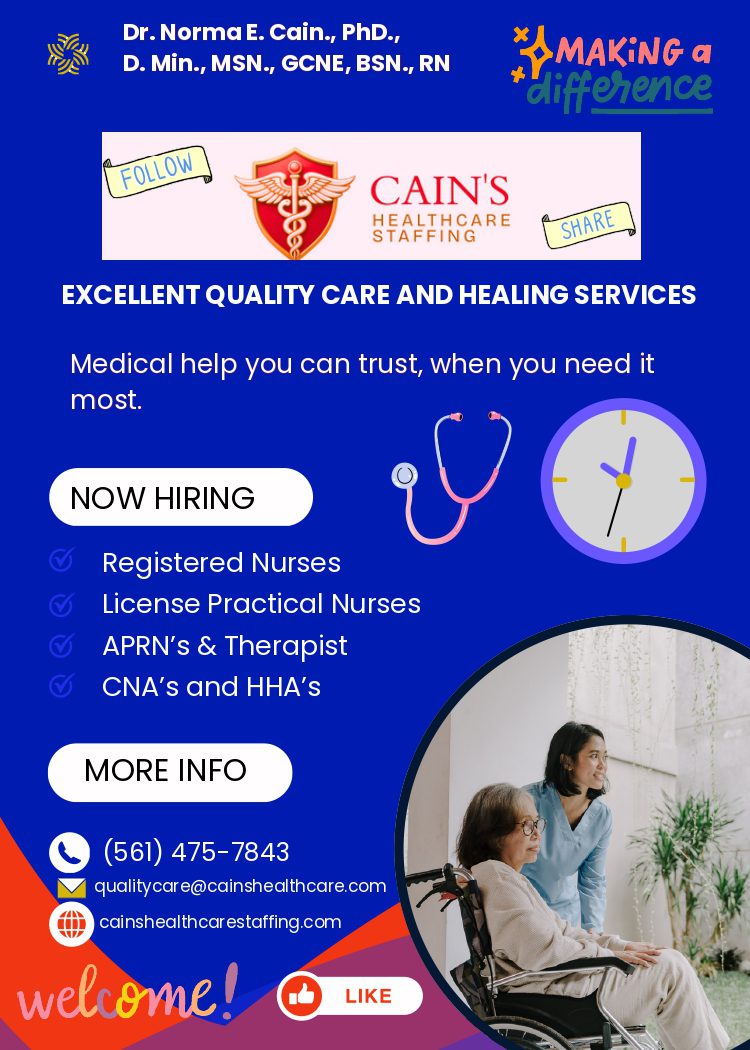 Dr. Norma E. Cain., PhD., D. Min., MSN., GCNE, BSN., RN

MAKING a difference

FOLLOW

CAIN'S HEALTHCARE STAFFING

SHARE

EXCELLENT QUALITY CARE AND HEALING SERVICES

Medical help you can trust, when you need it most.

NOW HIRING

Registered Nurses
License Practical Nurses
APRN's & Therapist
CNA's and HHA's

MORE INFO

(561) 475-7843
qualitycare@cainshealthcare.com
cainshealthcarestaffing.com

welcome!

LIKE